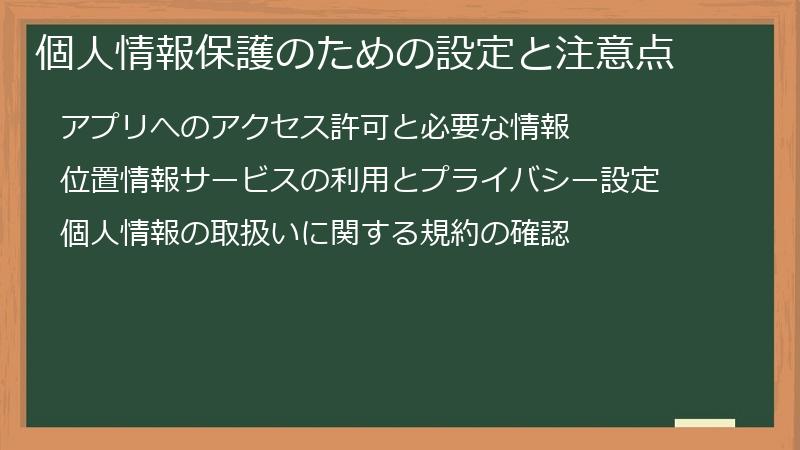 個人情報保護のための設定と注意点

アプリへのアクセス許可と必要な情報

位置情報サービスの利用とプライバシー設定

個人情報の取扱いに関する規約の確認